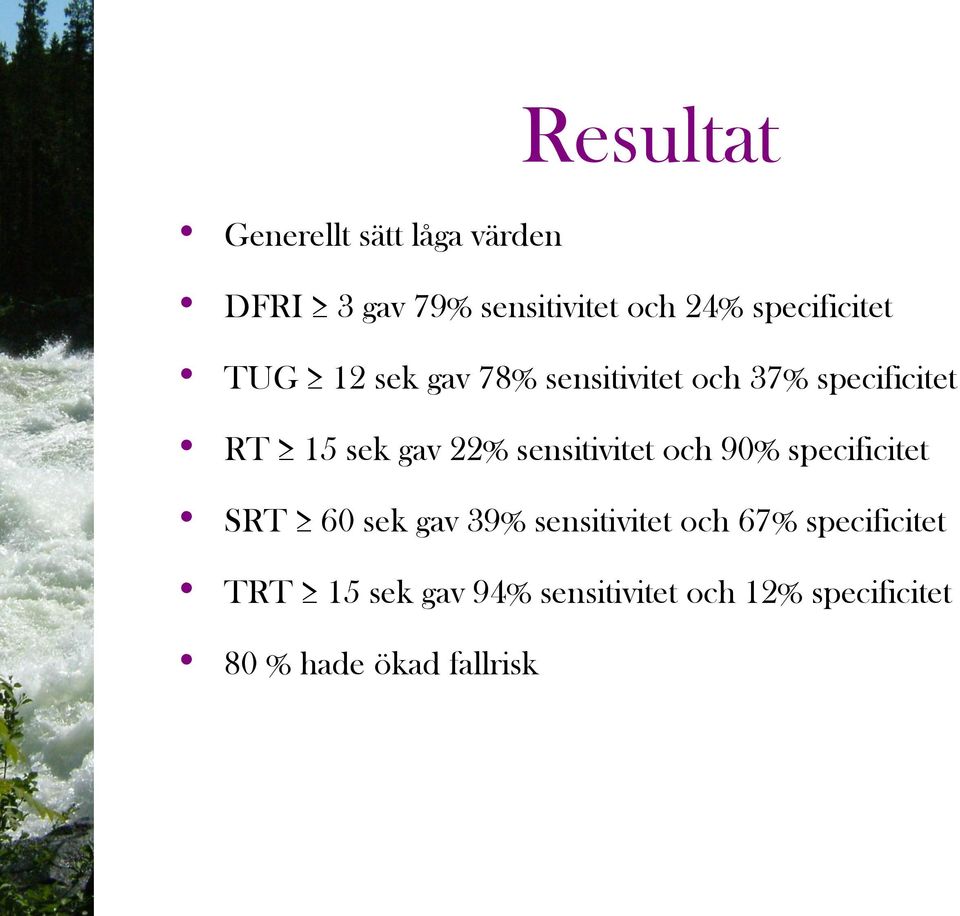 Resultat

• Generellt sätt låga värden

• DFRI ≥ 3 gav 79% sensitivitet och 24% specificitet

• TUG ≥ 12 sek gav 78% sensitivitet och 37% specificitet

• RT ≥ 15 sek gav 22% sensitivitet och 90% specificitet

• SRT ≥ 60 sek gav 39% sensitivitet och 67% specificitet

• TRT ≥ 15 sek gav 94% sensitivitet och 12% specificitet

• 80 % hade ökad fallrisk